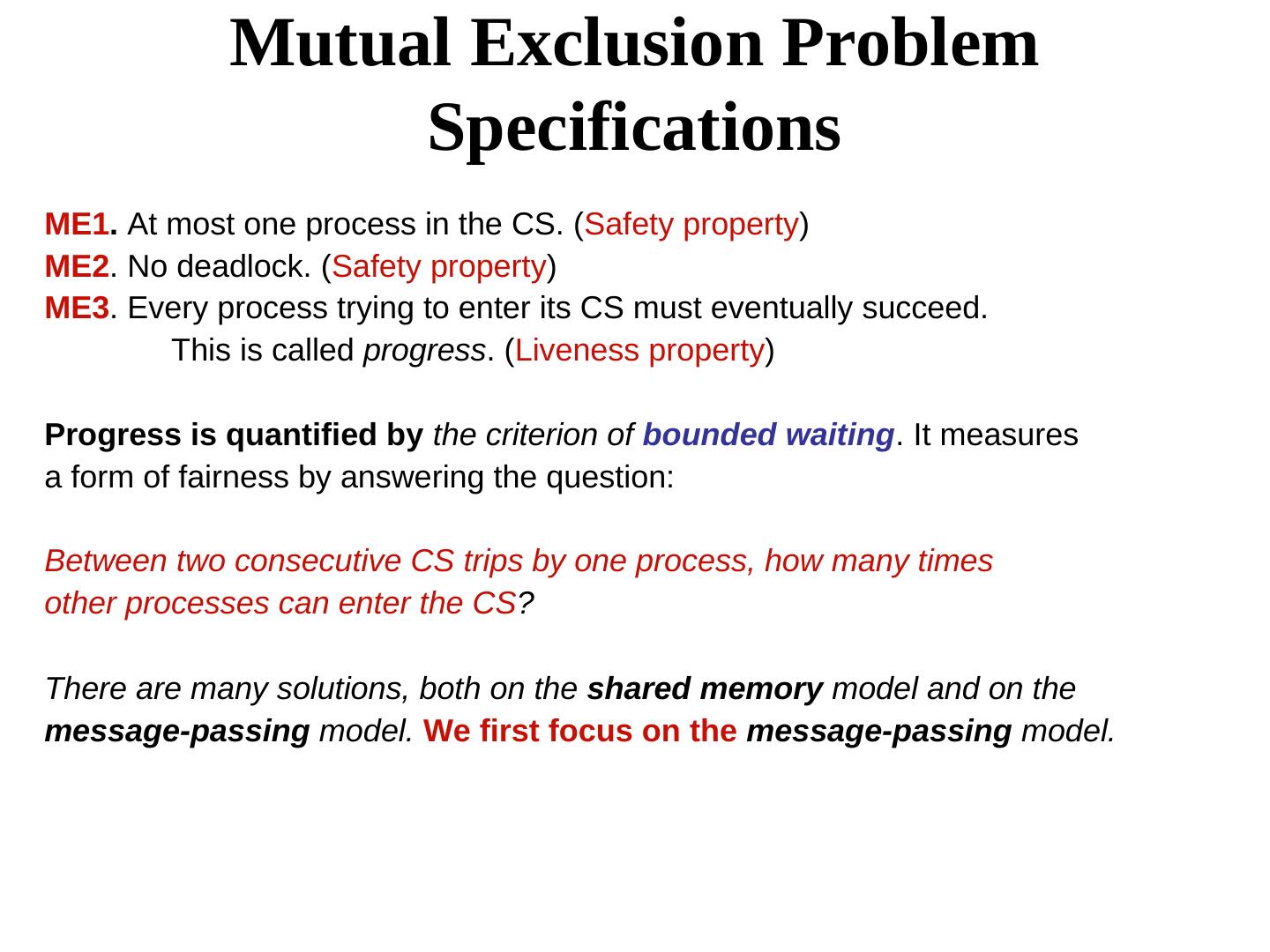 Mutual Exclusion Problem Specifications

ME1. At most one process in the CS. (Safety property)
ME2. No deadlock. (Safety property)
ME3. Every process trying to enter its CS must eventually succeed.
This is called progress. (Liveness property)

Progress is quantified by the criterion of bounded waiting. It measures a form of fairness by answering the question:

Between two consecutive CS trips by one process, how many times other processes can enter the CS?

There are many solutions, both on the shared memory model and on the message-passing model. We first focus on the message-passing model.